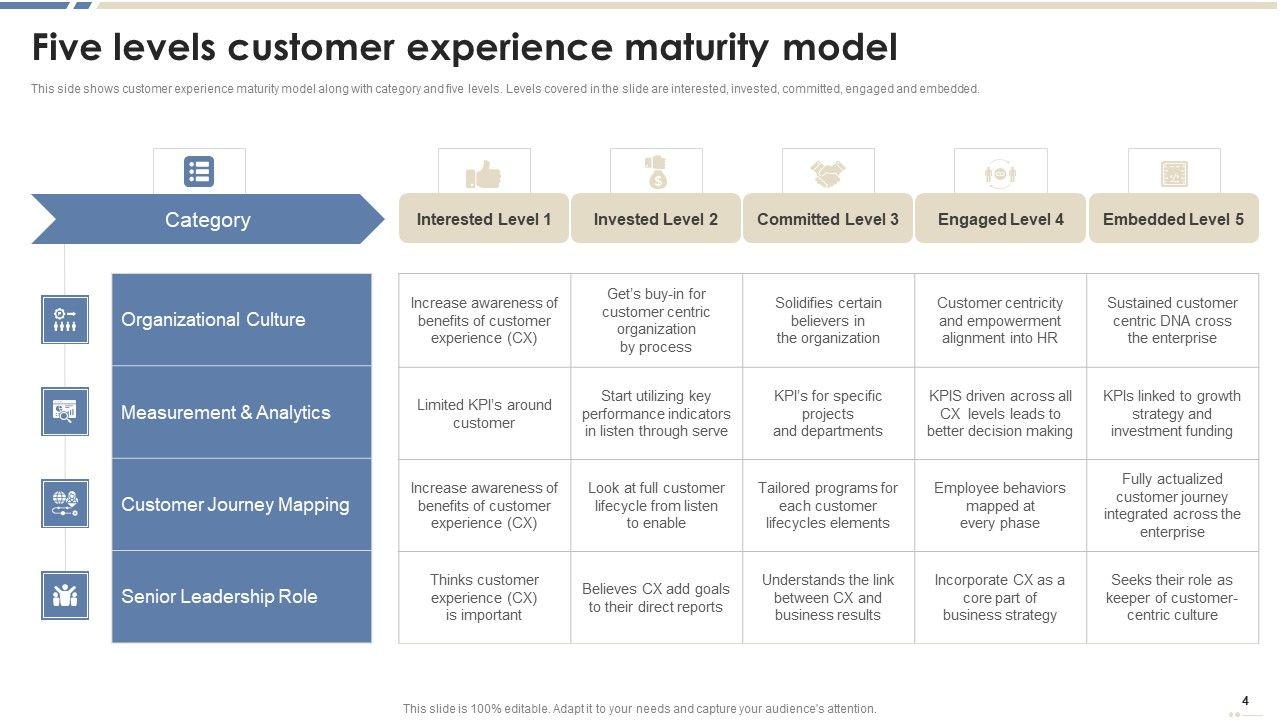 Five levels customer experience maturity model

This side shows customer experience maturity model along with category and five levels. Levels covered in the slide are interested, invested, committed, engaged and embedded.

| Category | Interested Level 1 | Invested Level 2 | Committed Level 3 | Engaged Level 4 | Embedded Level 5 |
|---|---|---|---|---|---|
| Organizational Culture | Increase awareness of benefits of customer experience (CX) | Get's buy-in for customer centric organization by process | Solidifies certain believers in the organization | Customer centricity and empowerment alignment into HR | Sustained customer centric DNA cross the enterprise |
| Measurement & Analytics | Limited KPI's around customer | Start utilizing key performance indicators in listen through serve | KPI's for specific projects and departments | KPIS driven across all CX levels leads to better decision making | KPIs linked to growth strategy and investment funding |
| Customer Journey Mapping | Increase awareness of benefits of customer experience (CX) | Look at full customer lifecycle from listen to enable | Tailored programs for each customer lifecycles elements | Employee behaviors mapped at every phase | Fully actualized customer journey integrated across the enterprise |
| Senior Leadership Role | Thinks customer experience (CX) is important | Believes CX add goals to their direct reports | Understands the link between CX and business results | Incorporate CX as a core part of business strategy | Seeks their role as keeper of customer-centric culture |

This slide is 100% editable. Adapt it to your needs and capture your audience's attention.

4